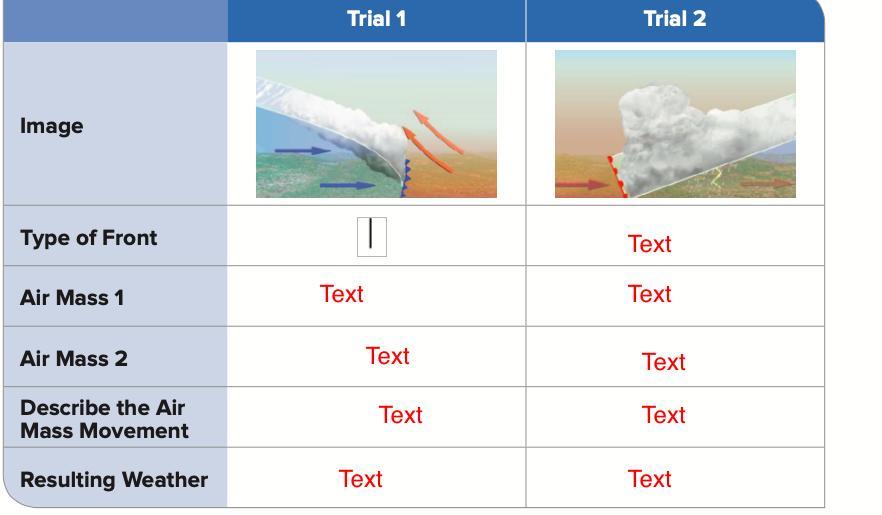 | | Trial 1 | Trial 2 |
|---|---|---|
| Image | | |
| Type of Front | | Text |
| Air Mass 1 | Text | Text |
| Air Mass 2 | Text | Text |
| Describe the Air Mass Movement | Text | Text |
| Resulting Weather | Text | Text |